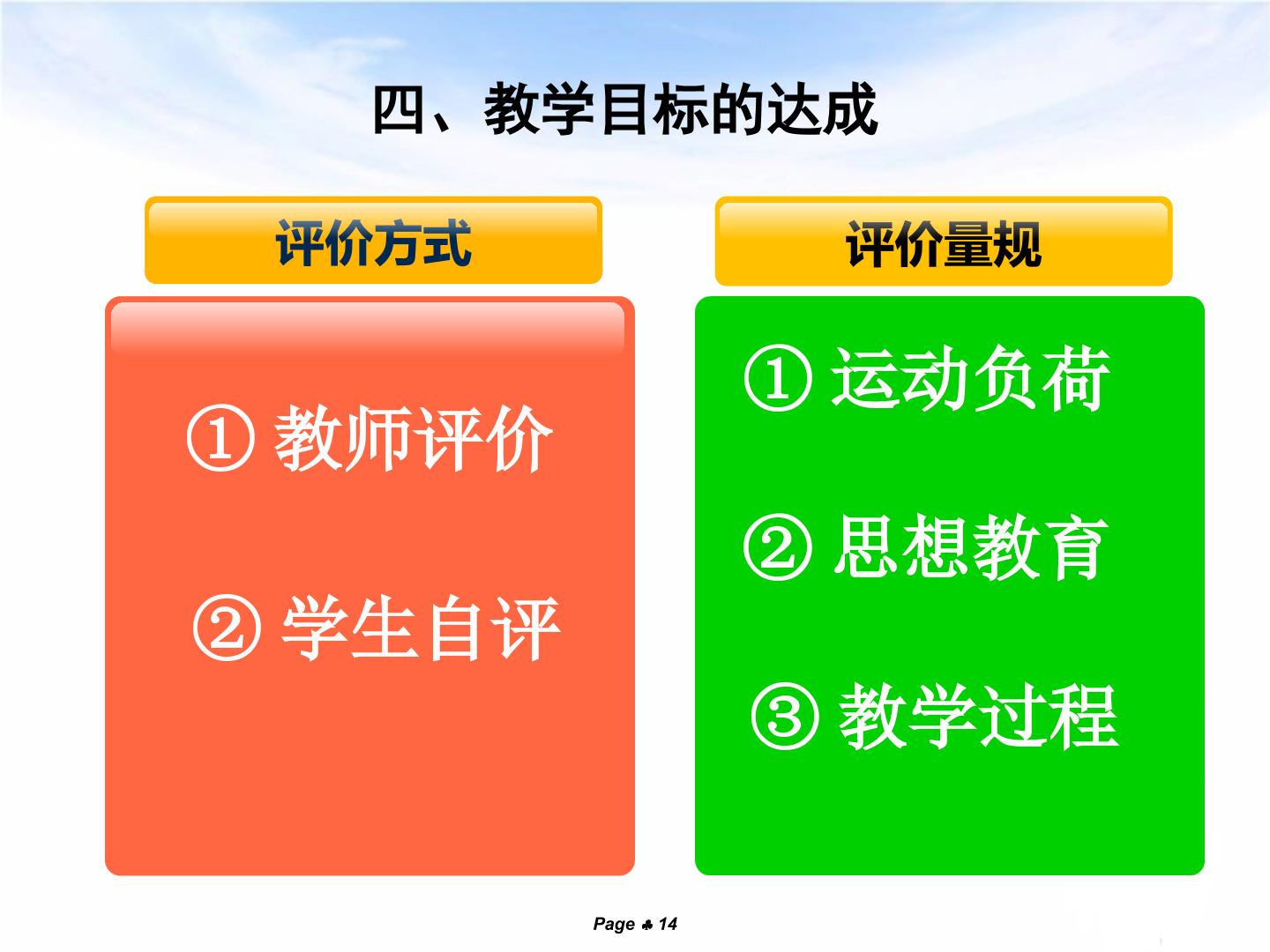 四、教学目标的达成

评价方式

① 教师评价

② 学生自评

评价量规

① 运动负荷

② 思想教育

③ 教学过程

Page ♣ 14